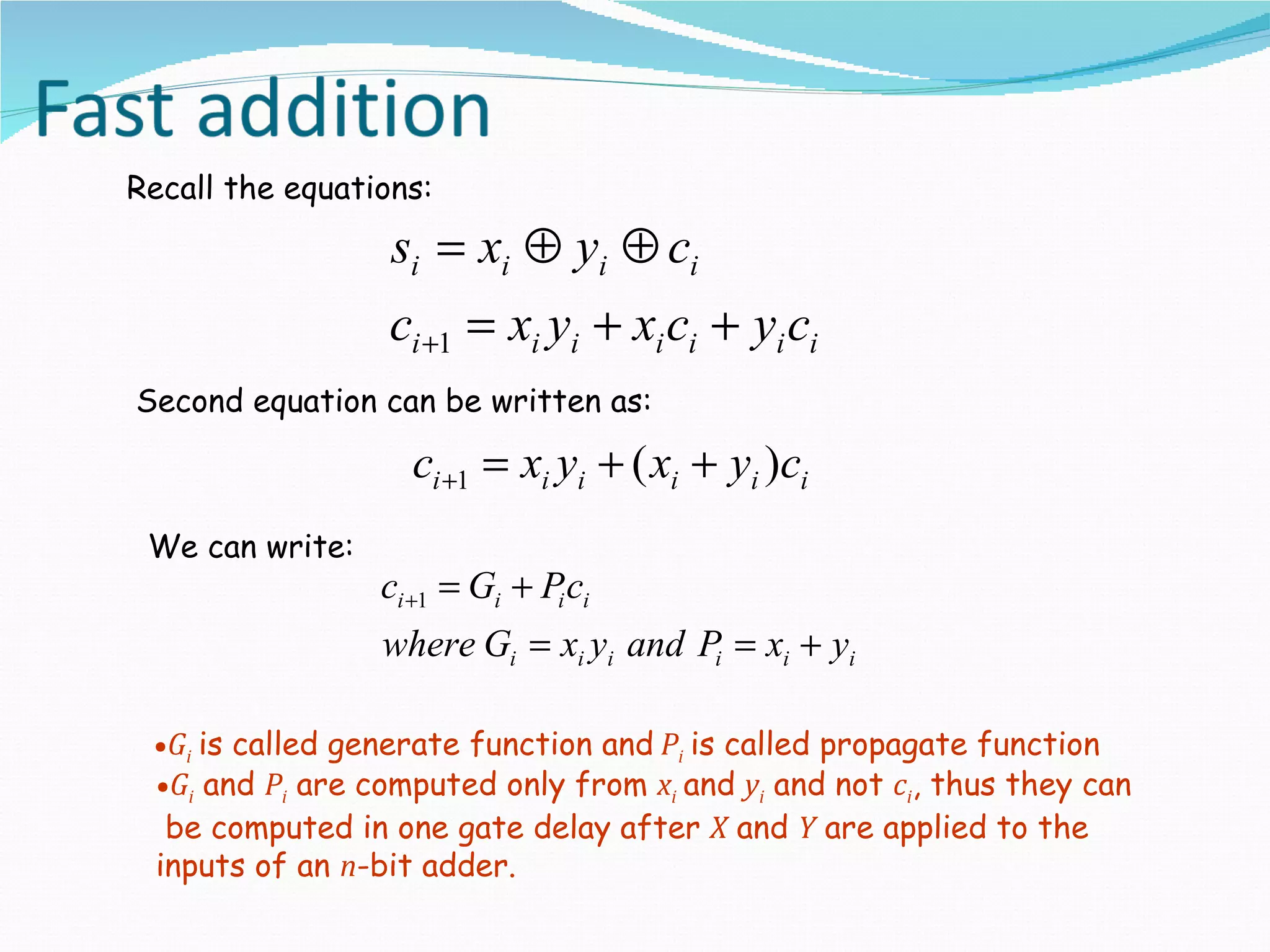 Fast addition

Recall the equations:

$s_i = x_i \oplus y_i \oplus c_i$

$c_{i+1} = x_i y_i + x_i c_i + y_i c_i$

Second equation can be written as:

$c_{i+1} = x_i y_i + (x_i + y_i) c_i$

We can write:

$c_{i+1} = G_i + P_i c_i$

$where\ G_i = x_i y_i\ and\ P_i = x_i + y_i$

•$G_i$ is called generate function and $P_i$ is called propagate function
•$G_i$ and $P_i$ are computed only from $x_i$ and $y_i$ and not $c_i$, thus they can be computed in one gate delay after $X$ and $Y$ are applied to the inputs of an $n$-bit adder.